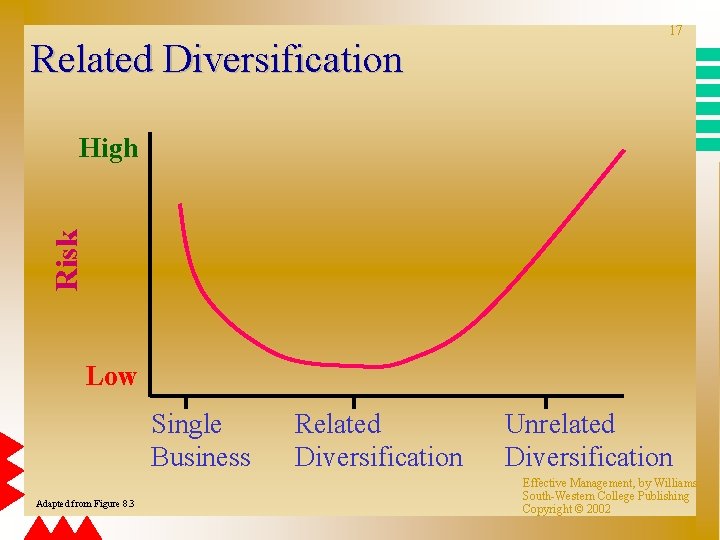 17

Related Diversification

High

Risk

Low

Single Business

Related Diversification

Unrelated Diversification

Adapted from Figure 8.3

Effective Management, by Williams
South-Western College Publishing
Copyright © 2002